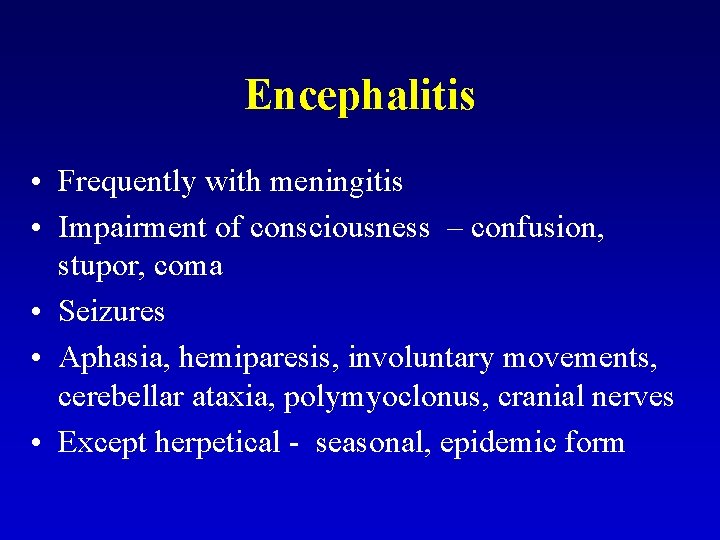 Encephalitis

• Frequently with meningitis
• Impairment of consciousness – confusion, stupor, coma
• Seizures
• Aphasia, hemiparesis, involuntary movements, cerebellar ataxia, polymyoclonus, cranial nerves
• Except herpetical - seasonal, epidemic form